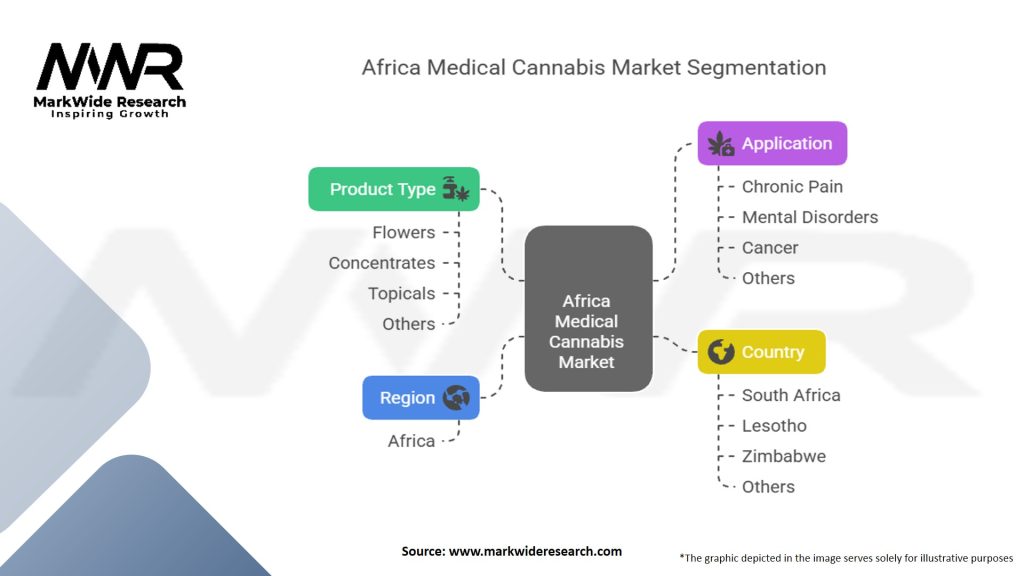 MWR
MarkWide Research
Inspiring Growth

Africa Medical Cannabis Market Segmentation

Product Type
Flowers
Concentrates
Topicals
Others

Region
Africa

Africa Medical Cannabis Market

Application
Chronic Pain
Mental Disorders
Cancer
Others

Country
South Africa
Lesotho
Zimbabwe
Others

Source: www.markwideresearch.com

*The graphic depicted in the image serves solely for illustrative purposes